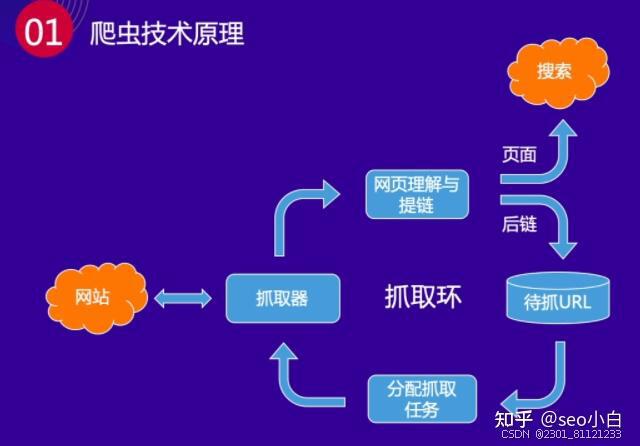 01 爬虫技术原理

搜索

页面

网页理解与提链

后链

网站

抓取器

抓取环

待抓URL

分配抓取任务

知乎 @seo小白
CSDN @2301_81121233